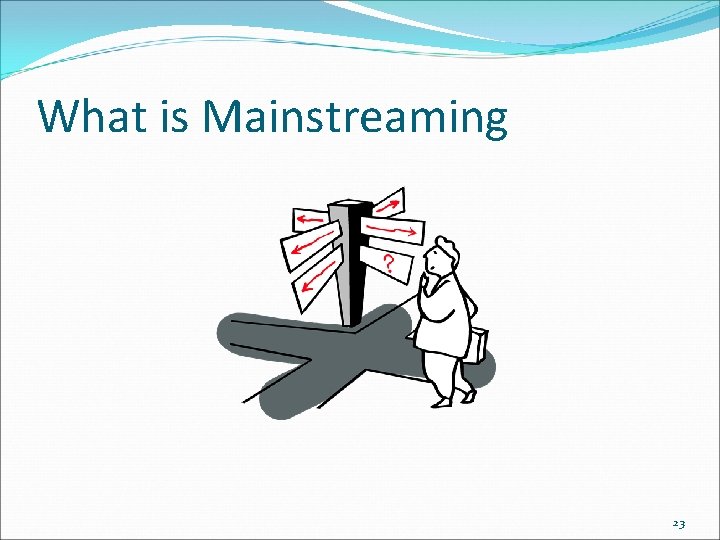 What is Mainstreaming

?

23